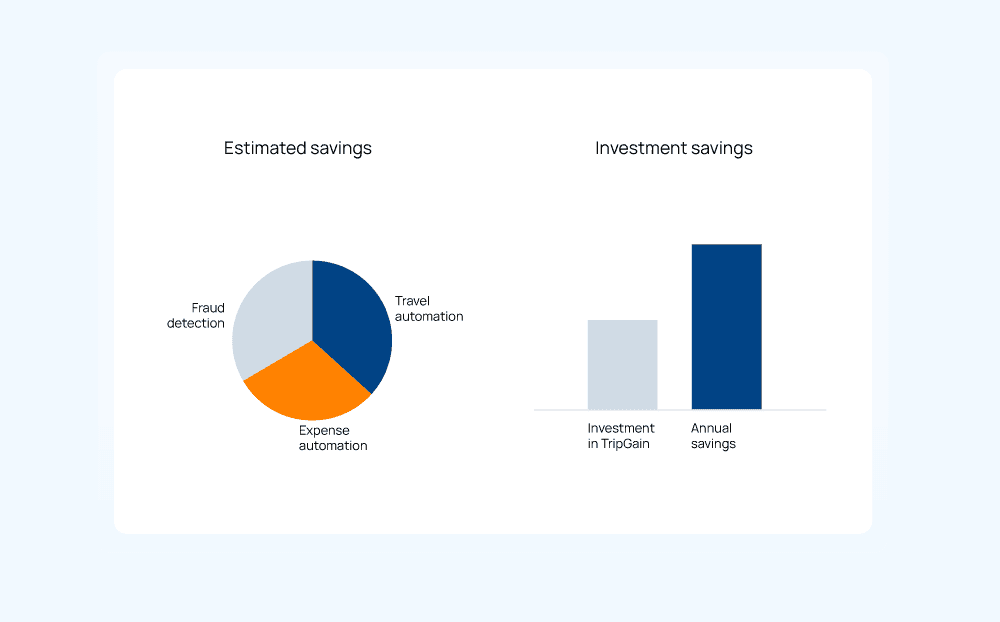 Estimated savings

Fraud detection

Travel automation

Expense automation

Investment savings

Investment in TripGain

Annual savings